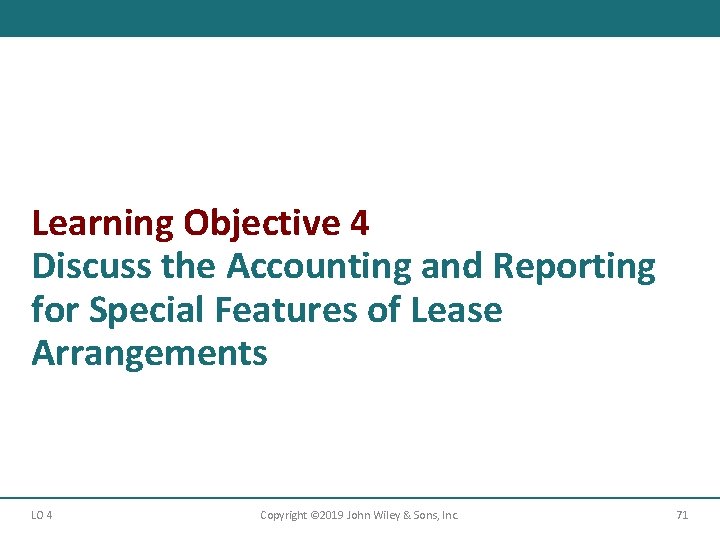 Learning Objective 4
Discuss the Accounting and Reporting for Special Features of Lease Arrangements

LO 4

Copyright ©2019 John Wiley & Sons, Inc.

71